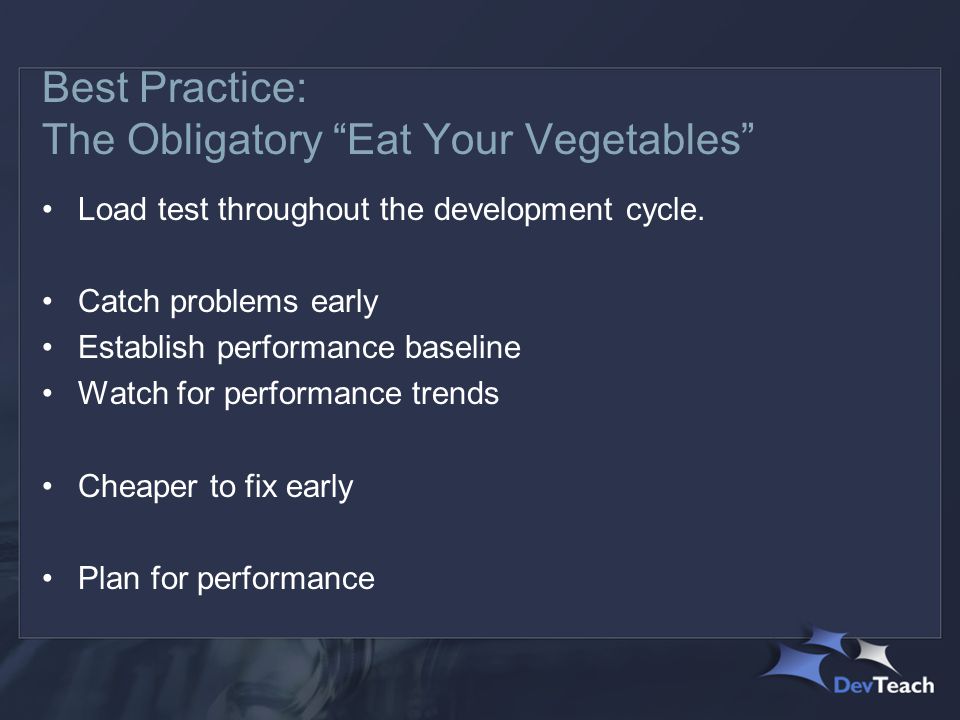 Best Practice:
The Obligatory “Eat Your Vegetables”

• Load test throughout the development cycle.

• Catch problems early
• Establish performance baseline
• Watch for performance trends

• Cheaper to fix early

• Plan for performance

DevTeach